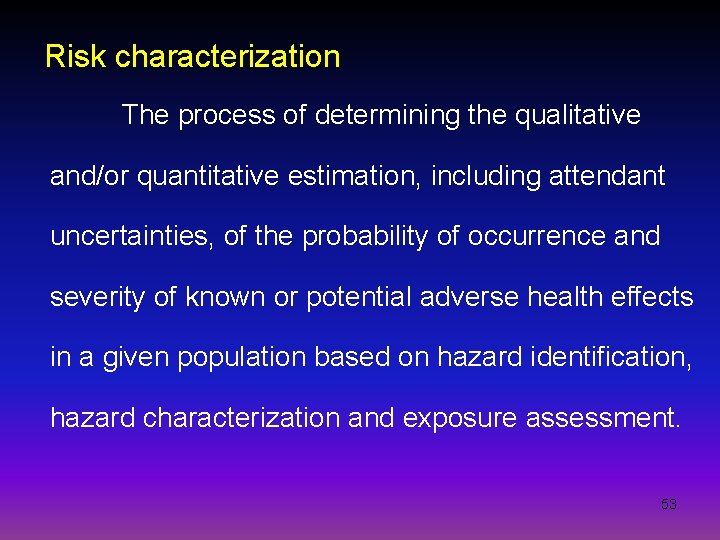 Risk characterization

The process of determining the qualitative and/or quantitative estimation, including attendant uncertainties, of the probability of occurrence and severity of known or potential adverse health effects in a given population based on hazard identification, hazard characterization and exposure assessment.

53